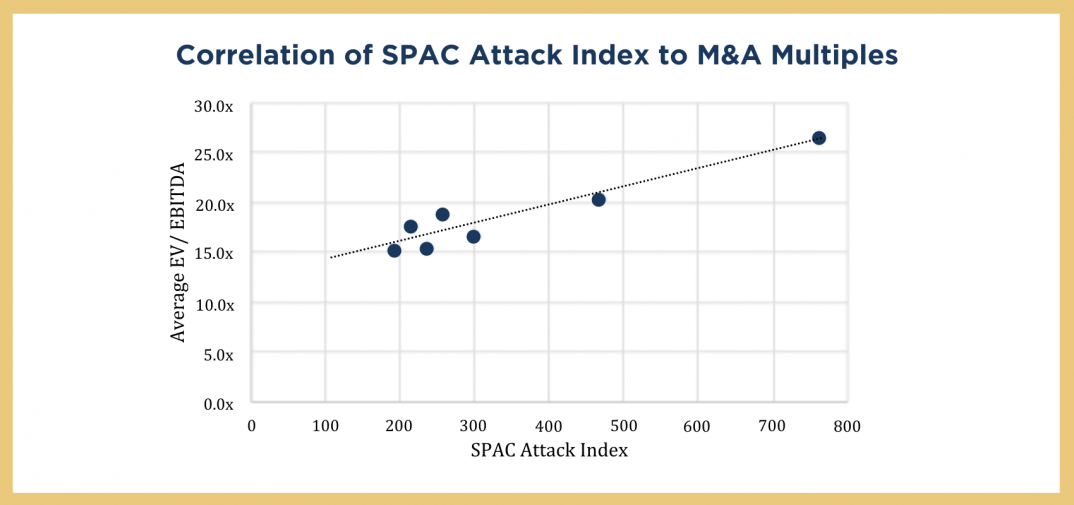 Correlation of SPAC Attack Index to M&A Multiples

Average EV/ EBITDA

30.0x
25.0x
20.0x
15.0x
10.0x
5.0x
0.0x

0 100 200 300 400 500 600 700 800

SPAC Attack Index